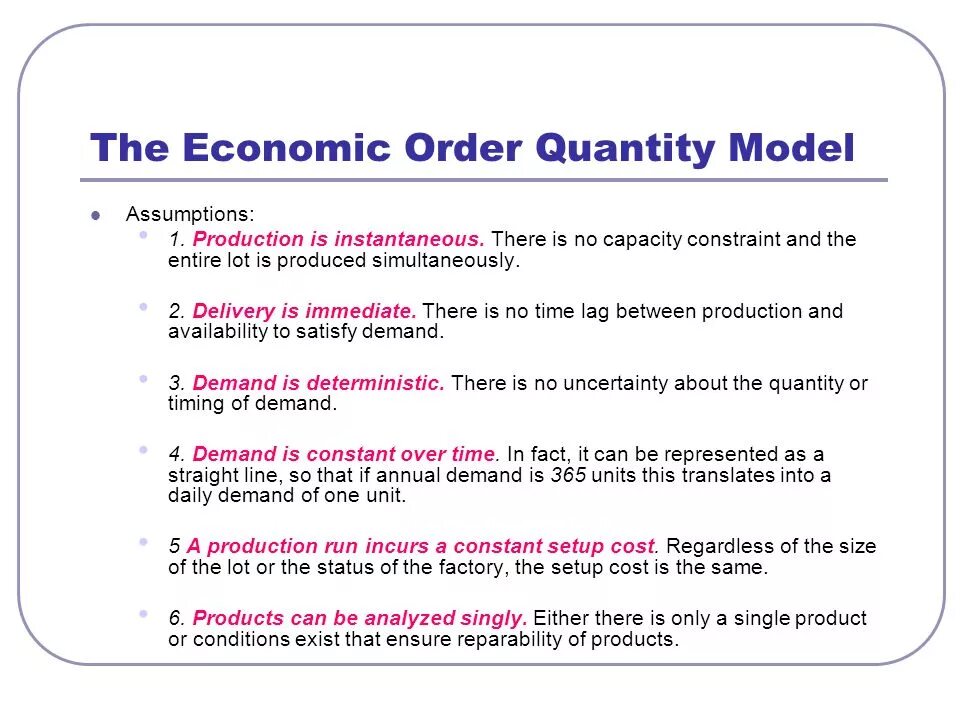 The Economic Order Quantity Model

Assumptions:

1. Production is instantaneous. There is no capacity constraint and the entire lot is produced simultaneously.

2. Delivery is immediate. There is no time lag between production and availability to satisfy demand.

3. Demand is deterministic. There is no uncertainty about the quantity or timing of demand.

4. Demand is constant over time. In fact, it can be represented as a straight line, so that if annual demand is 365 units this translates into a daily demand of one unit.

5 A production run incurs a constant setup cost. Regardless of the size of the lot or the status of the factory, the setup cost is the same.

6. Products can be analyzed singly. Either there is only a single product or conditions exist that ensure reparability of products.